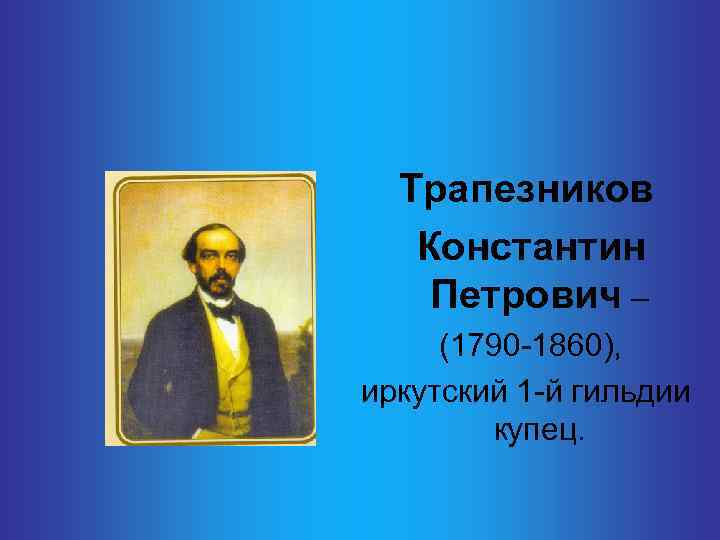 Трапезников
Константин Петрович –
(1790-1860),
иркутский 1-й гильдии купец.